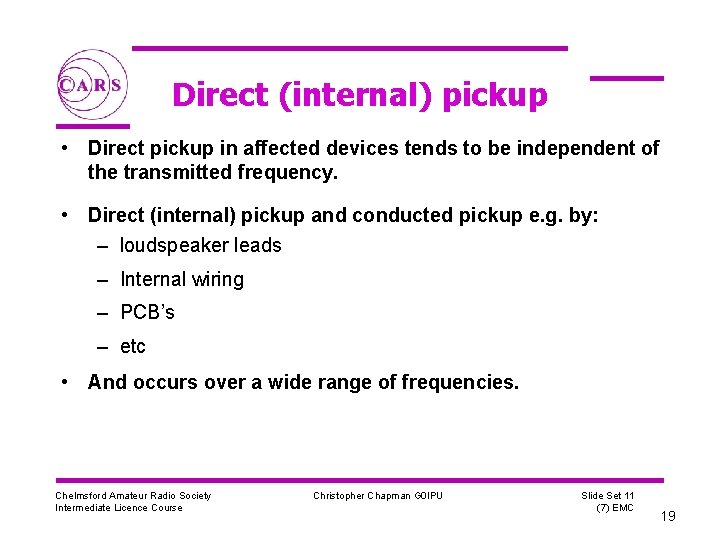 CARS

Direct (internal) pickup

• Direct pickup in affected devices tends to be independent of the transmitted frequency.

• Direct (internal) pickup and conducted pickup e.g. by:
– loudspeaker leads
– Internal wiring
– PCB's
– etc

• And occurs over a wide range of frequencies.

Chelmsford Amateur Radio Society
Intermediate Licence Course

Christopher Chapman G0IPU

Slide Set 11
(7) EMC

19